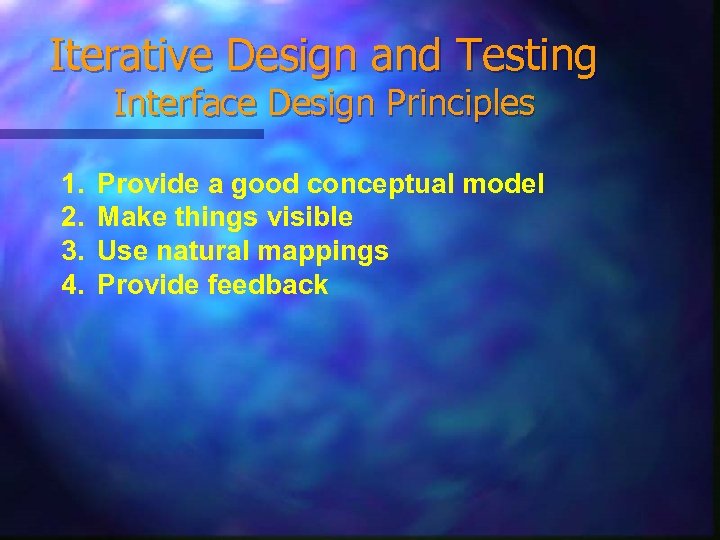 Iterative Design and Testing
Interface Design Principles

1. Provide a good conceptual model
2. Make things visible
3. Use natural mappings
4. Provide feedback